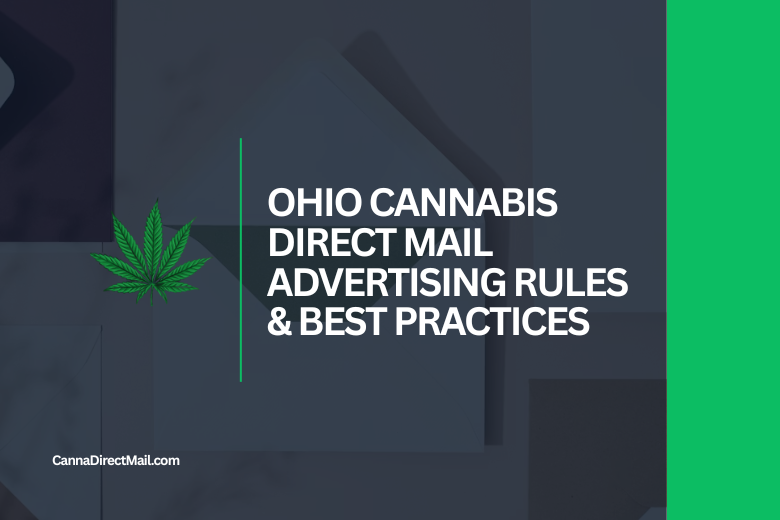 OHIO CANNABIS DIRECT MAIL ADVERTISING RULES & BEST PRACTICES

CannaDirectMail.com